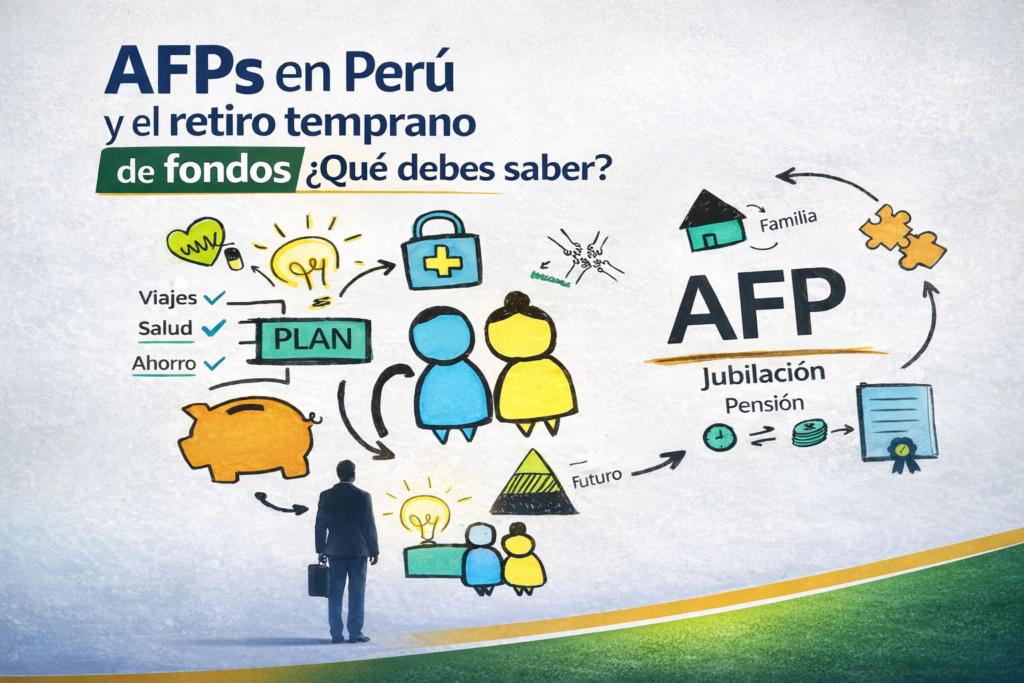 AFPs en Perú
y el retiro temprano
de fondos ¿Qué debes saber?

Viajes
Salud
Ahorro
PLAN

Familia
AFP
Jubilación
Pensión
Futuro